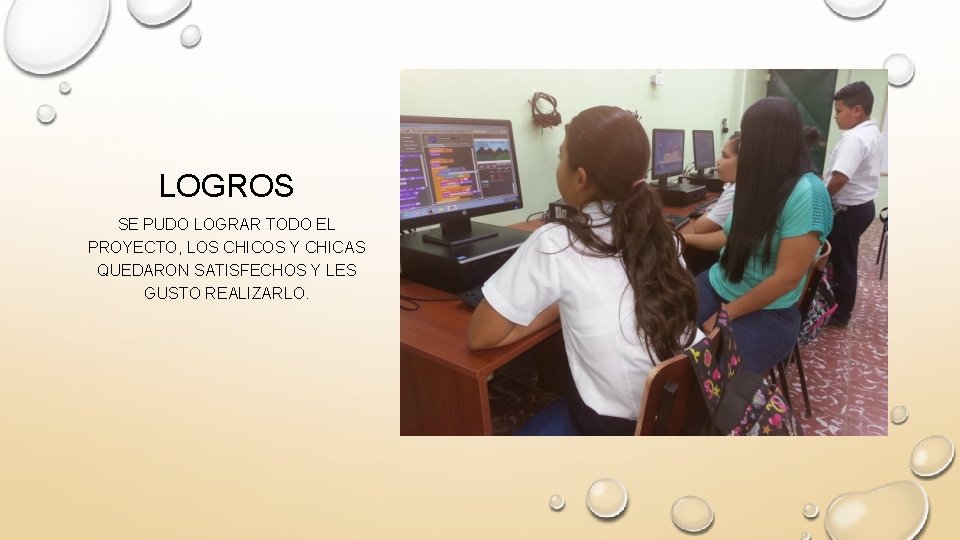 LOGROS

SE PUDO LOGRAR TODO EL PROYECTO, LOS CHICOS Y CHICAS QUEDARON SATISFECHOS Y LES GUSTO REALIZARLO.